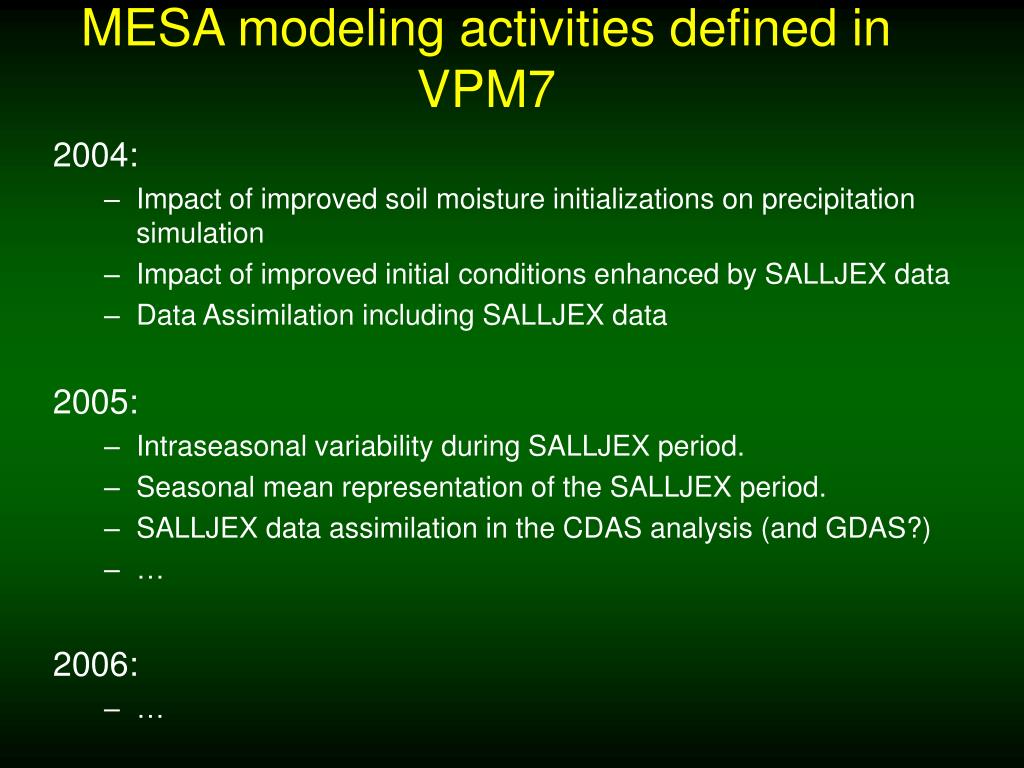 MESA modeling activities defined in VPM7

2004:
– Impact of improved soil moisture initializations on precipitation simulation
– Impact of improved initial conditions enhanced by SALLJEX data
– Data Assimilation including SALLJEX data

2005:
– Intraseasonal variability during SALLJEX period.
– Seasonal mean representation of the SALLJEX period.
– SALLJEX data assimilation in the CDAS analysis (and GDAS?)
– …

2006:
– …